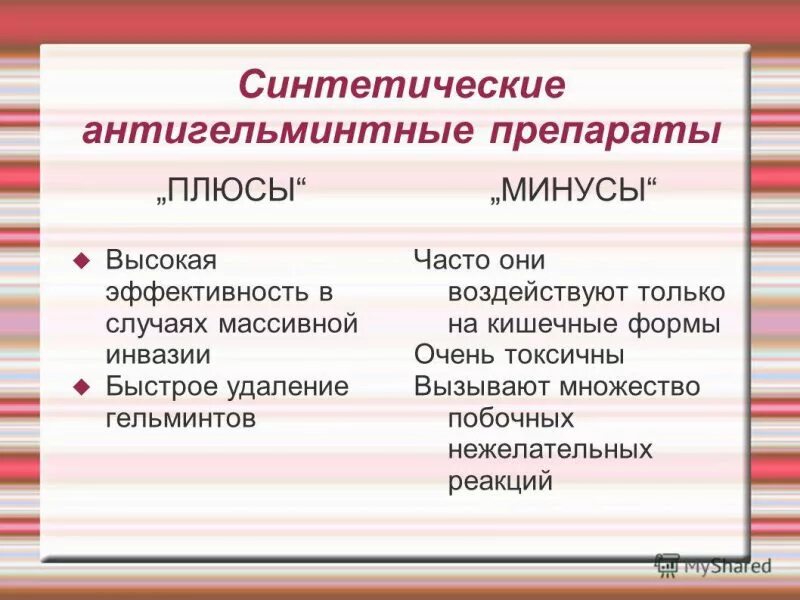 Синтетические антигельминтные препараты

„ПЛЮСЫ“

Высокая эффективность в случаях массивной инвазии

Быстрое удаление гельминтов

„МИНУСЫ“

Часто они воздействуют только на кишечные формы

Очень токсичны

Вызывают множество побочных нежелательных реакций

MyShared